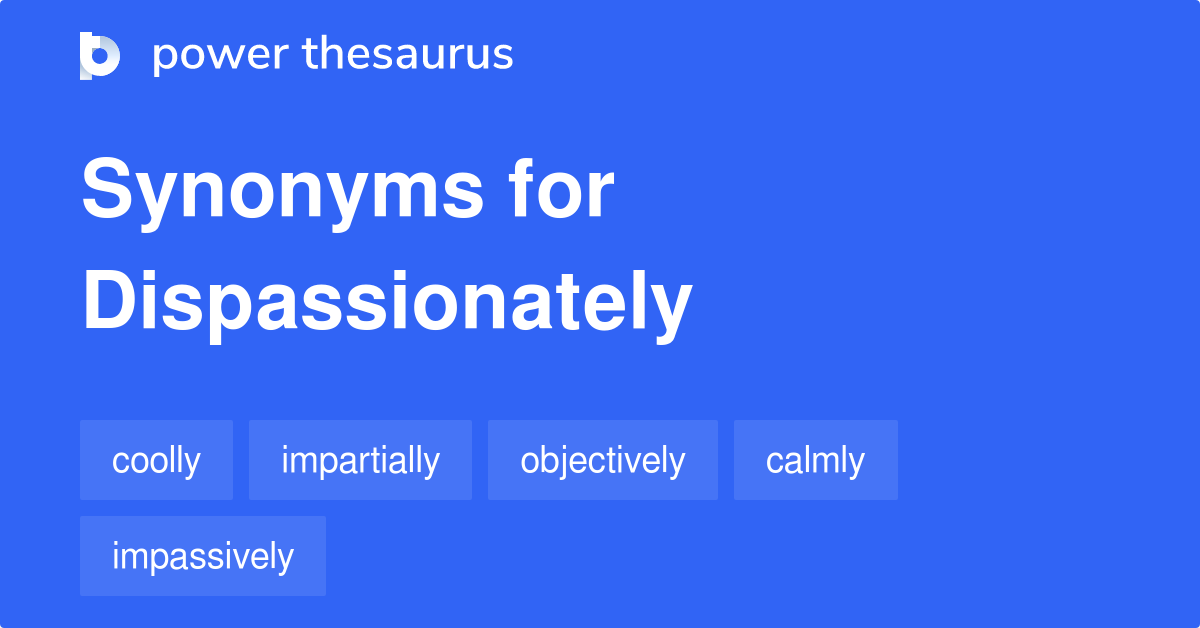 power thesaurus

Synonyms for Dispassionately

coolly impartially objectively calmly impassively